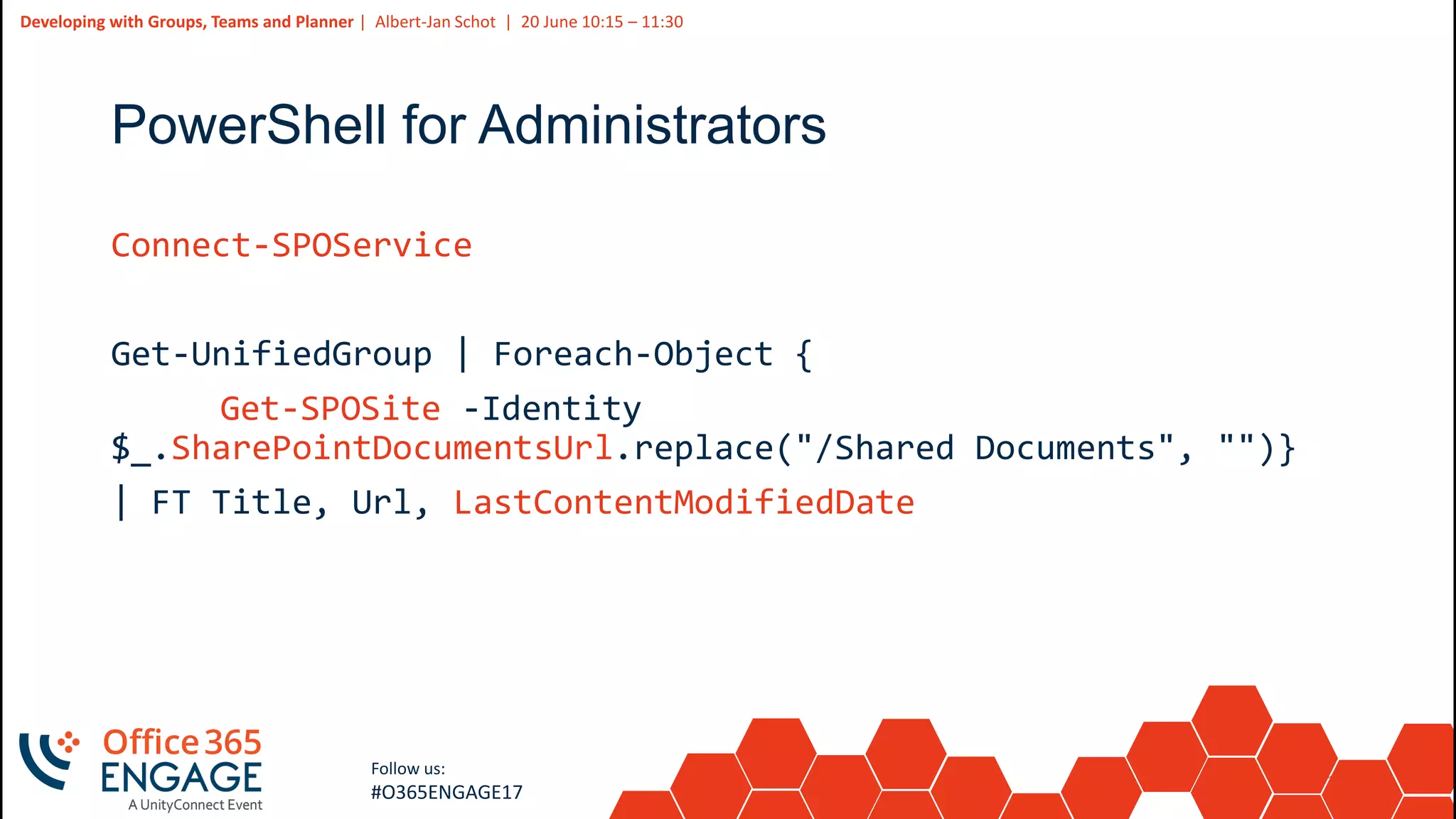 Developing with Groups, Teams and Planner | Albert-Jan Schot | 20 June 10:15 – 11:30

PowerShell for Administrators

Connect-SPOService

Get-UnifiedGroup | Foreach-Object {
Get-SPOSite -Identity $_.SharePointDocumentsUrl.replace("/Shared Documents", "")}
| FT Title, Url, LastContentModifiedDate

Office 365 ENGAGE
A UnityConnect Event

Follow us:
#O365ENGAGE17